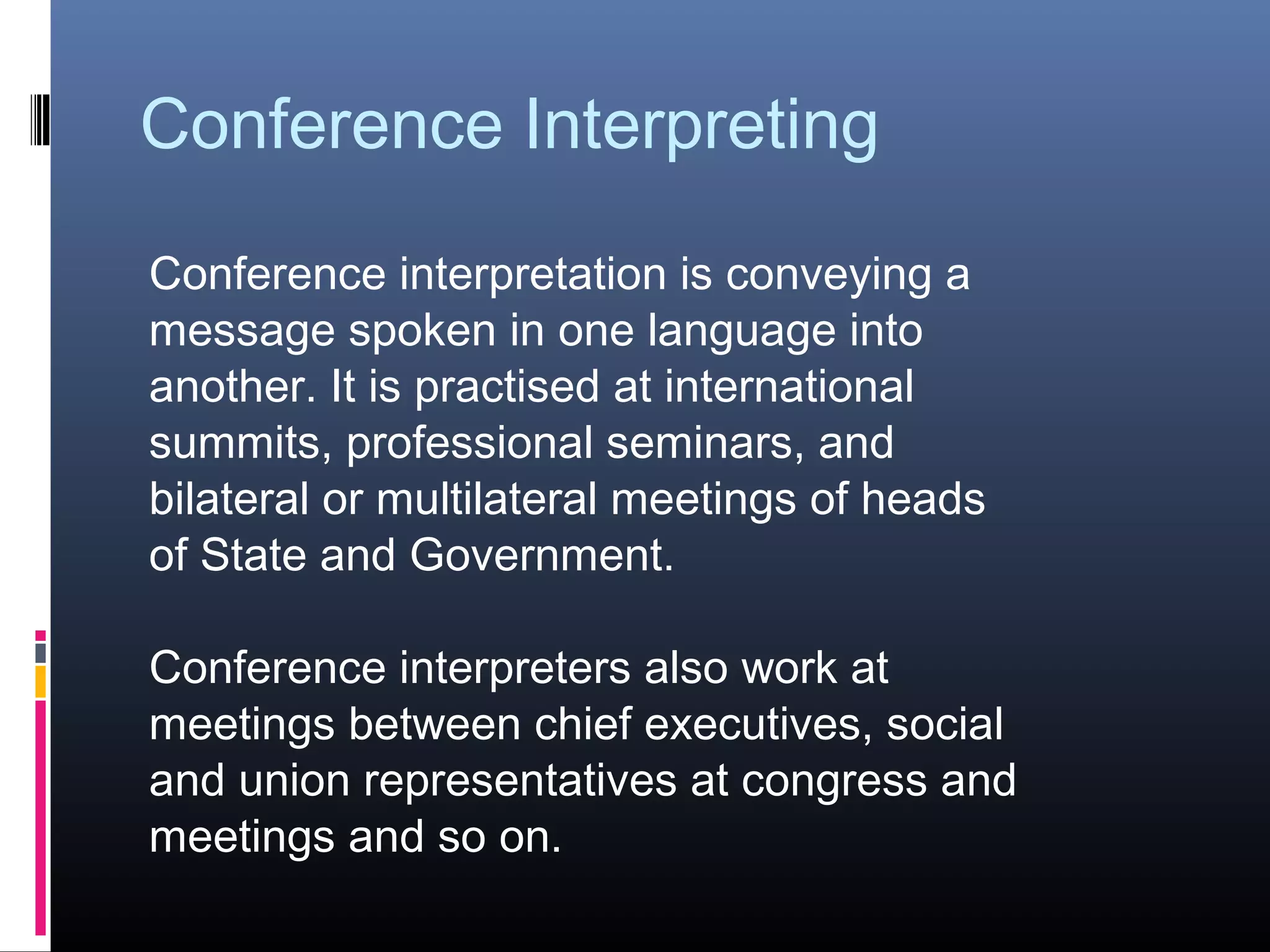 Conference Interpreting

Conference interpretation is conveying a message spoken in one language into another. It is practised at international summits, professional seminars, and bilateral or multilateral meetings of heads of State and Government.

Conference interpreters also work at meetings between chief executives, social and union representatives at congress and meetings and so on.